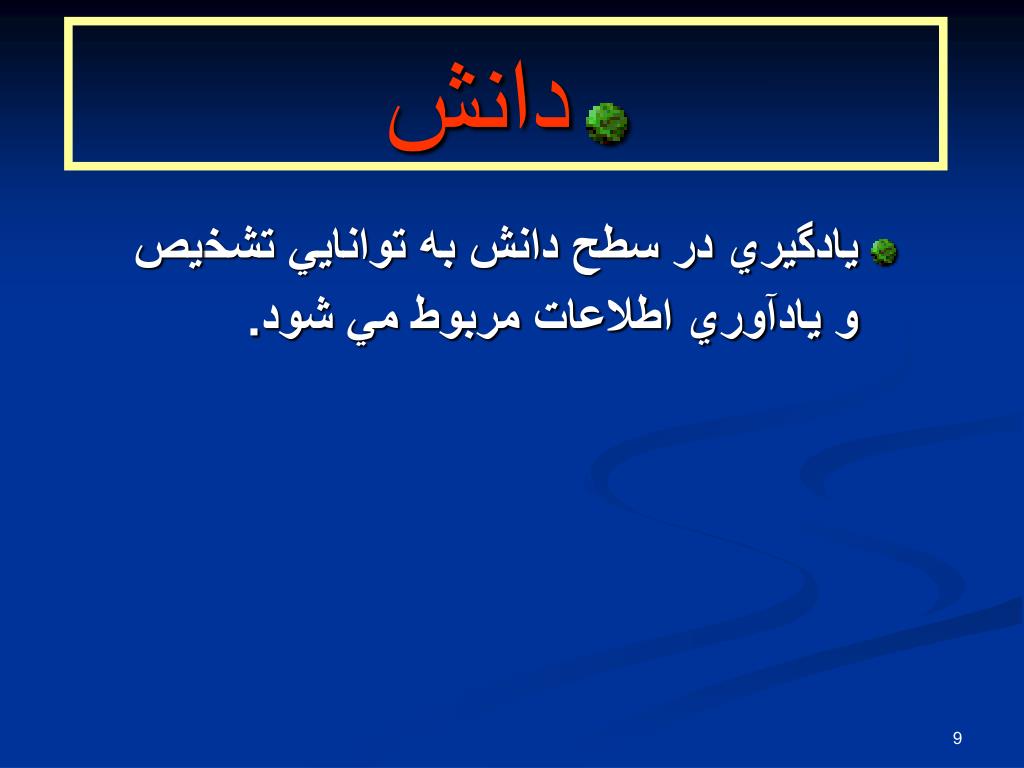 دانش

يادگيري در سطح دانش به توانايي تشخيص و يادآوري اطلاعات مربوط مي شود.

9